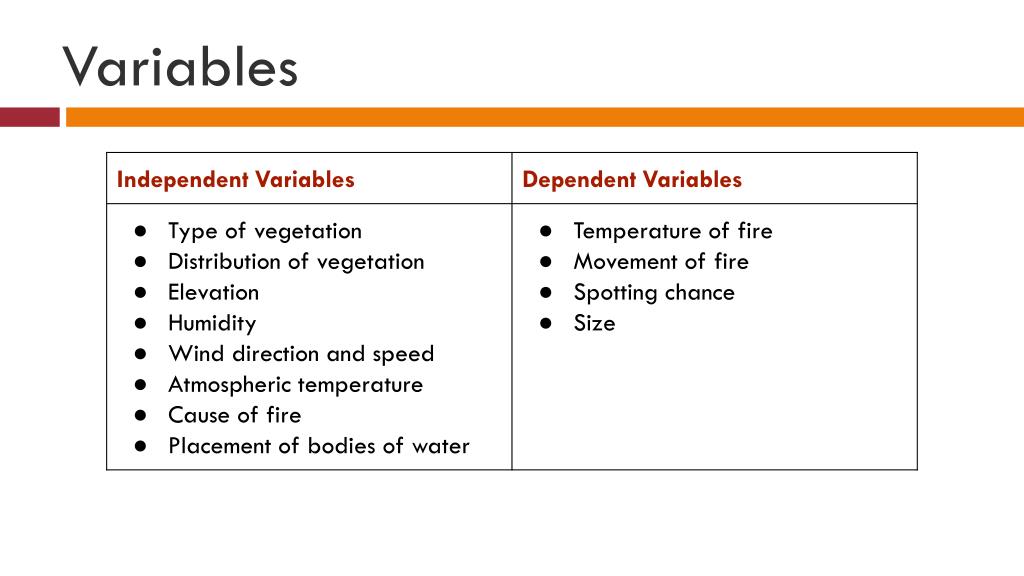 Variables

| Independent Variables | Dependent Variables |
|---|---|
| ● Type of vegetation<br>● Distribution of vegetation<br>● Elevation<br>● Humidity<br>● Wind direction and speed<br>● Atmospheric temperature<br>● Cause of fire<br>● Placement of bodies of water | ● Temperature of fire<br>● Movement of fire<br>● Spotting chance<br>● Size |